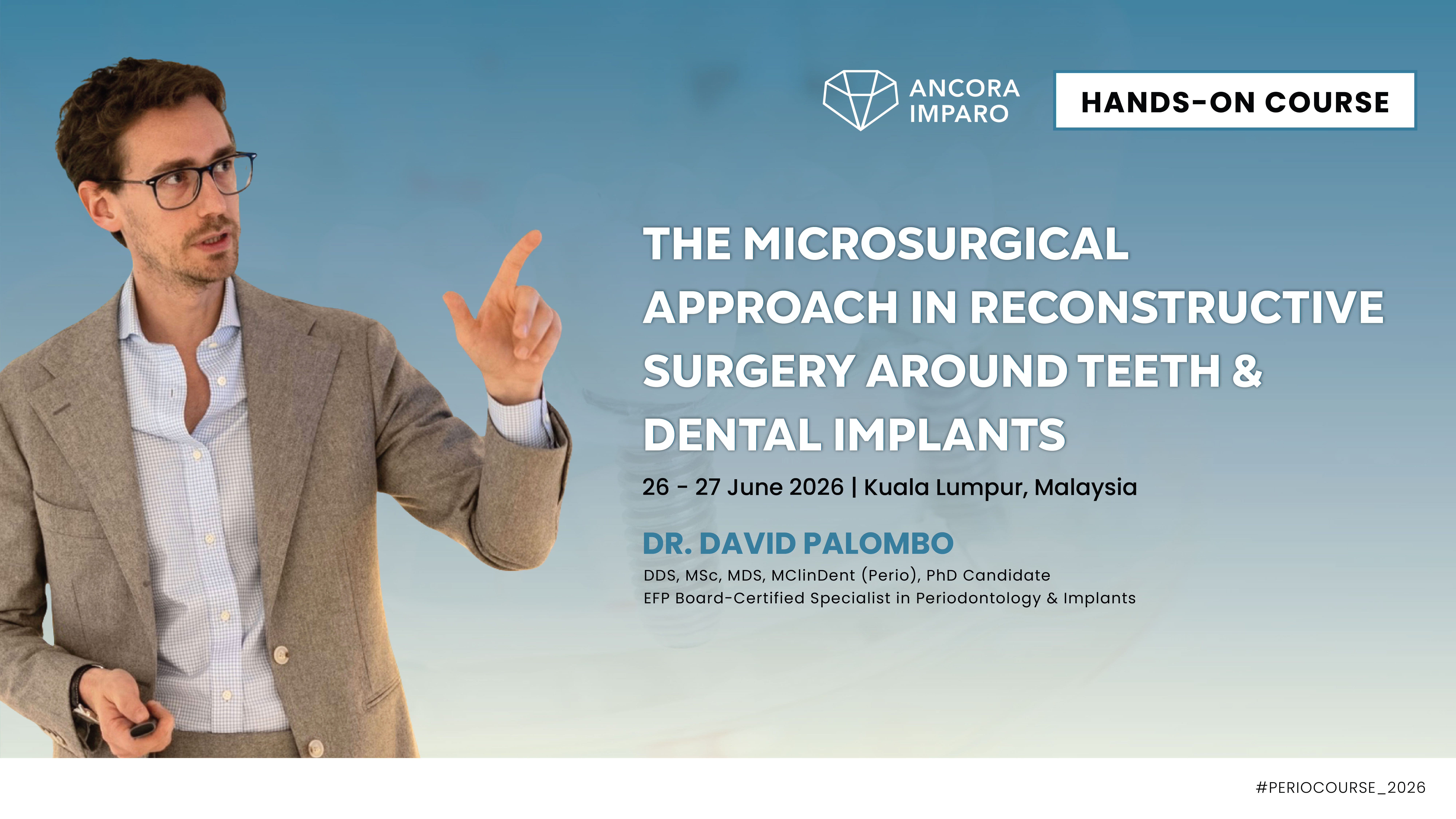 ANCORA IMPARO

HANDS-ON COURSE

THE MICROSURGICAL APPROACH IN RECONSTRUCTIVE SURGERY AROUND TEETH & DENTAL IMPLANTS

26 - 27 June 2026 | Kuala Lumpur, Malaysia

DR. DAVID PALOMBO

DDS, MSc, MDS, MClinDent (Perio), PhD Candidate
EFP Board-Certified Specialist in Periodontology & Implants

#PERIOCOURSE_2026